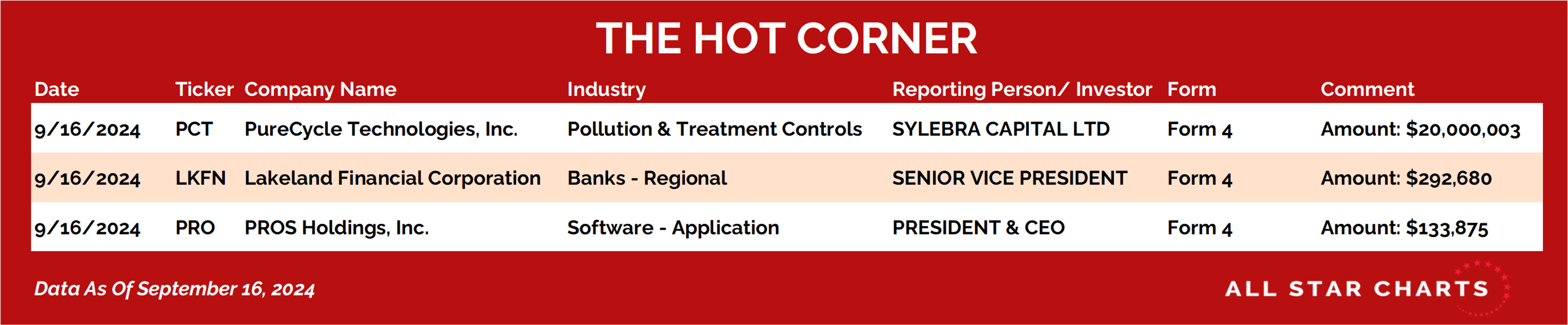 THE HOT CORNER

| Date | Ticker | Company Name | Industry | Reporting Person/ Investor | Form | Comment |
|---|---|---|---|---|---|---|
| 9/16/2024 | PCT | PureCycle Technologies, Inc. | Pollution & Treatment Controls | SYLEBRA CAPITAL LTD | Form 4 | Amount: $20,000,003 |
| 9/16/2024 | LKFN | Lakeland Financial Corporation | Banks - Regional | SENIOR VICE PRESIDENT | Form 4 | Amount: $292,680 |
| 9/16/2024 | PRO | PROS Holdings, Inc. | Software - Application | PRESIDENT & CEO | Form 4 | Amount: $133,875 |

Data As Of September 16, 2024

ALL STAR CHARTS